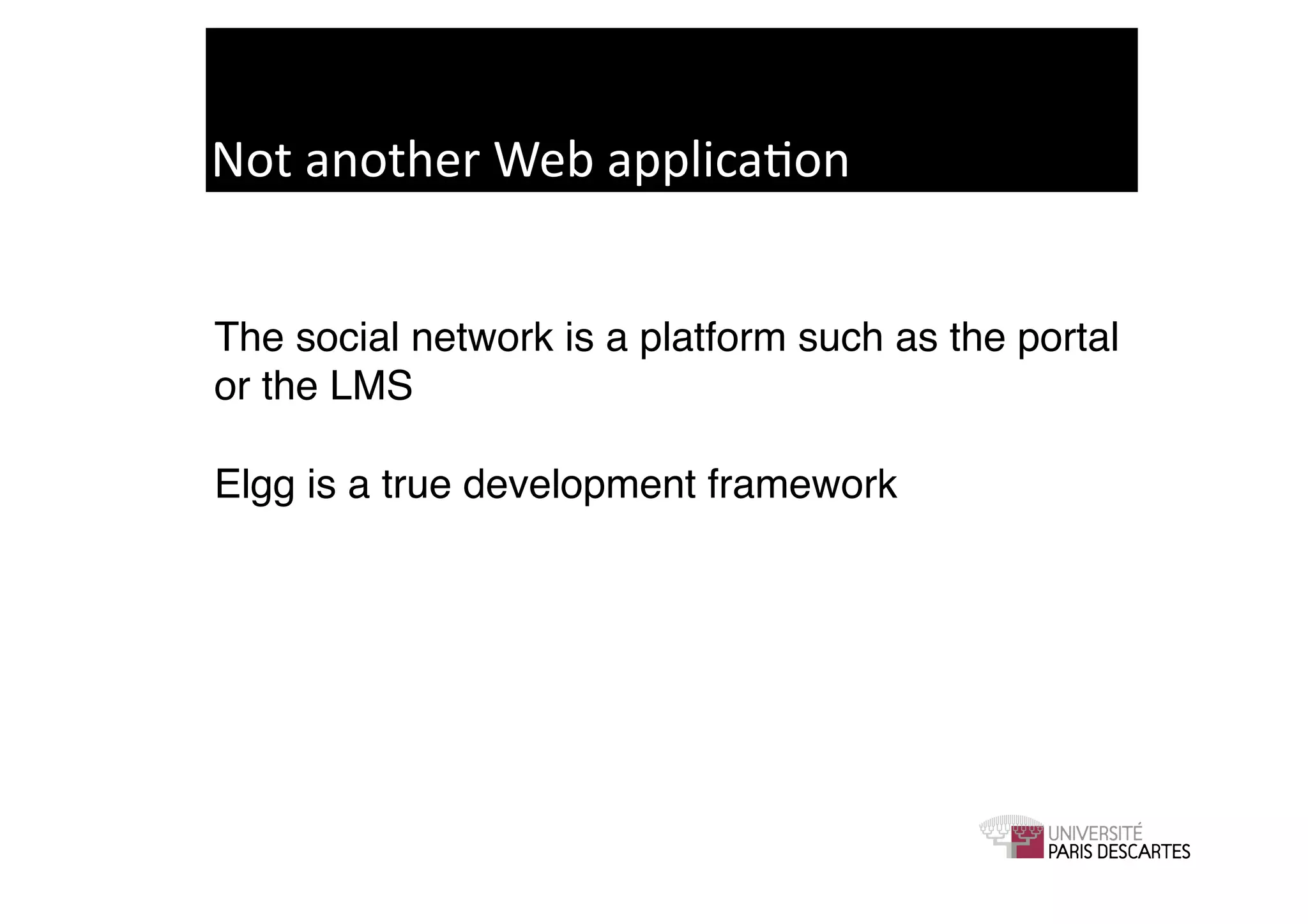 Not another Web application

The social network is a platform such as the portal or the LMS

Elgg is a true development framework

UNIVERSITÉ PARIS DESCARTES